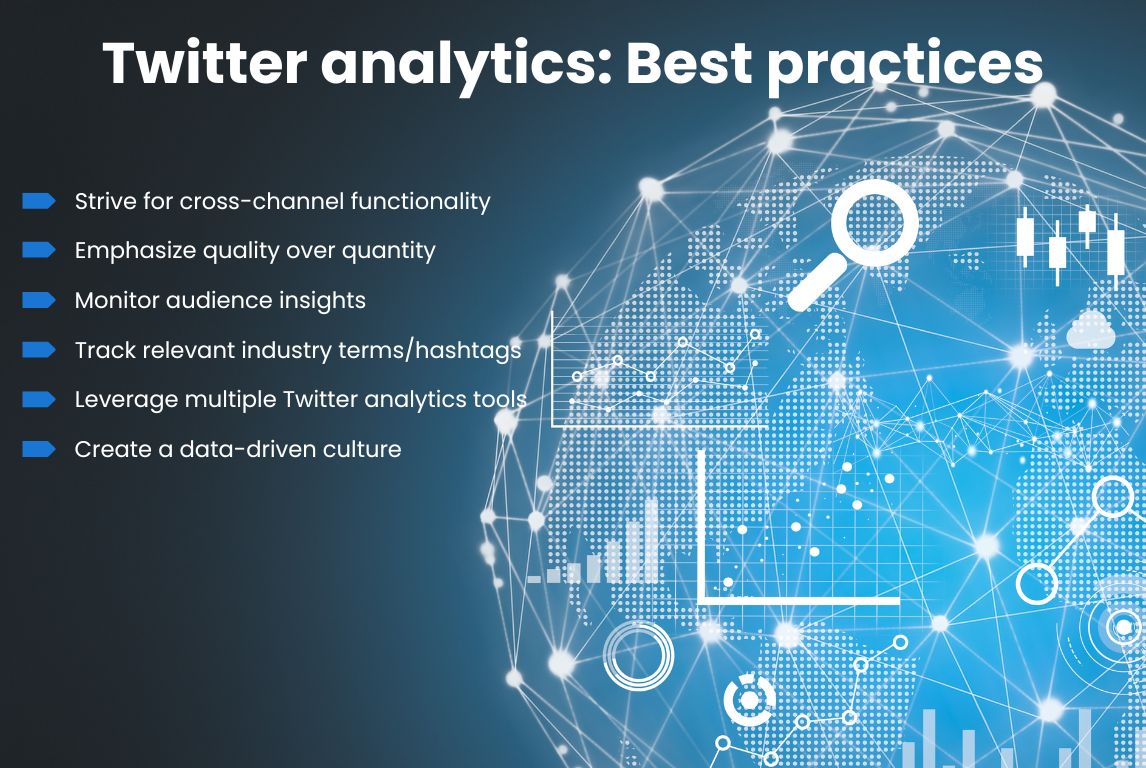 Twitter analytics: Best practices

Strive for cross-channel functionality

Emphasize quality over quantity

Monitor audience insights

Track relevant industry terms/hashtags

Leverage multiple Twitter analytics tools

Create a data-driven culture